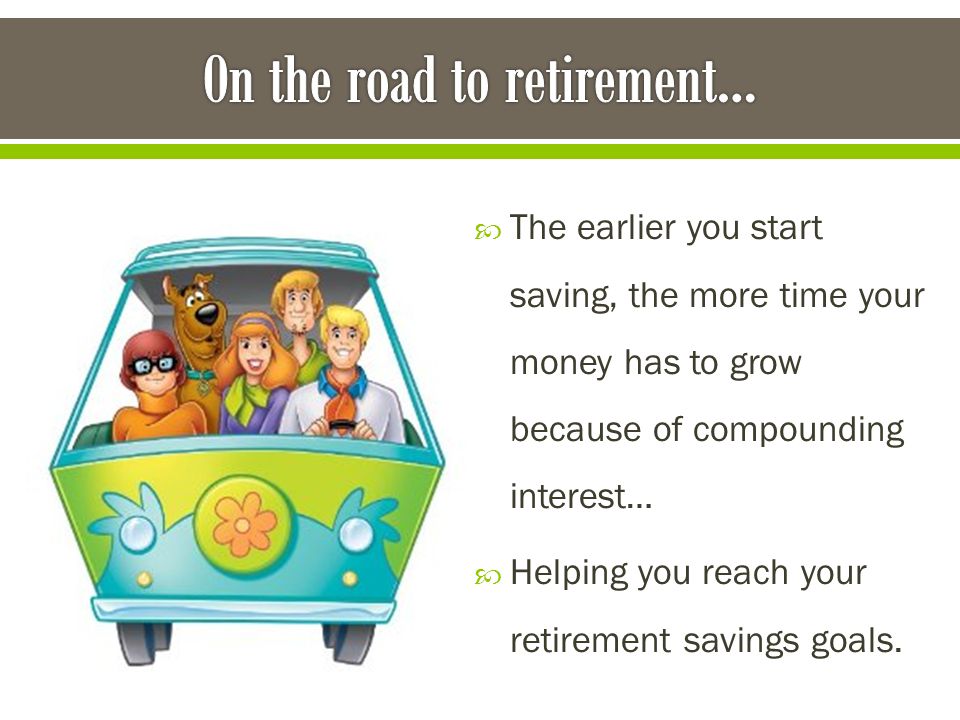 On the road to retirement…

The earlier you start saving, the more time your money has to grow because of compounding interest…

Helping you reach your retirement savings goals.